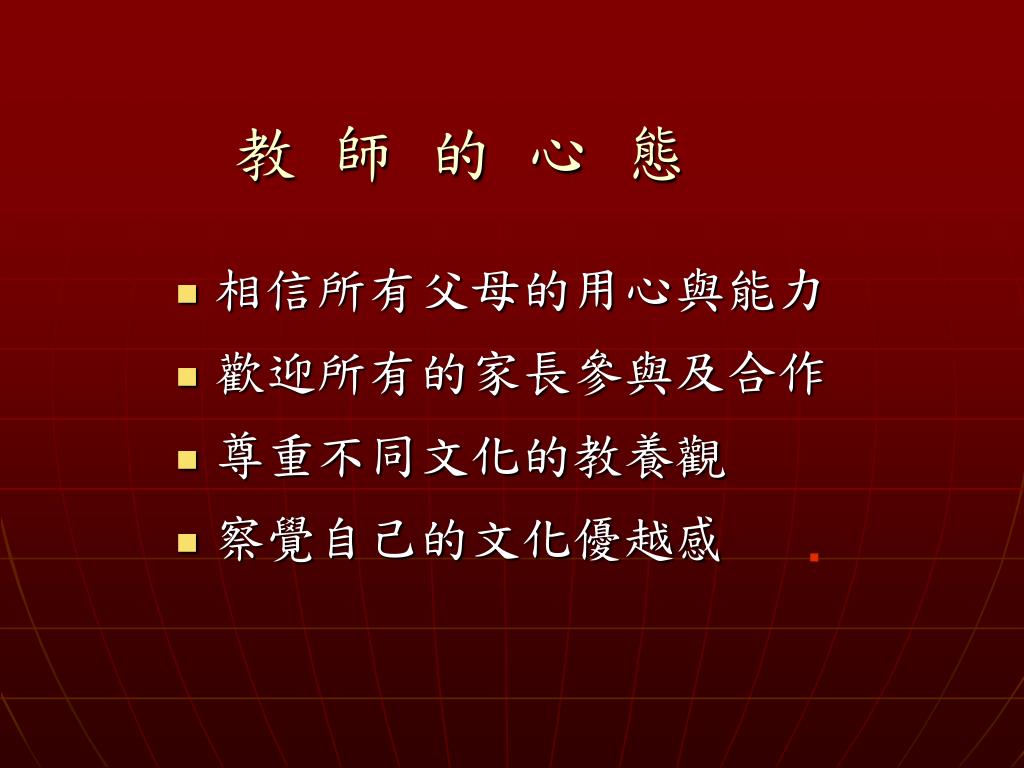 教 師 的 心 態

- 相信所有父母的用心與能力
- 歡迎所有的家長參與及合作
- 尊重不同文化的教養觀
- 察覺自己的文化優越感